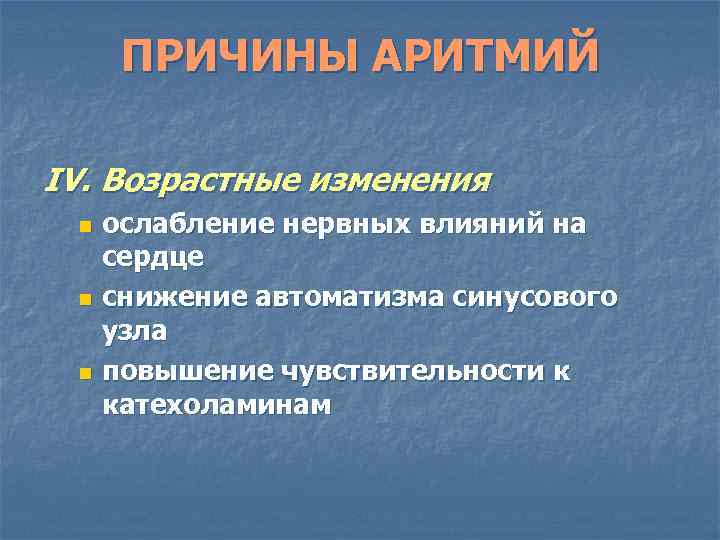 ПРИЧИНЫ АРИТМИЙ

IV. Возрастные изменения

- ослабление нервных влияний на сердце
- снижение автоматизма синусового узла
- повышение чувствительности к катехоламинам